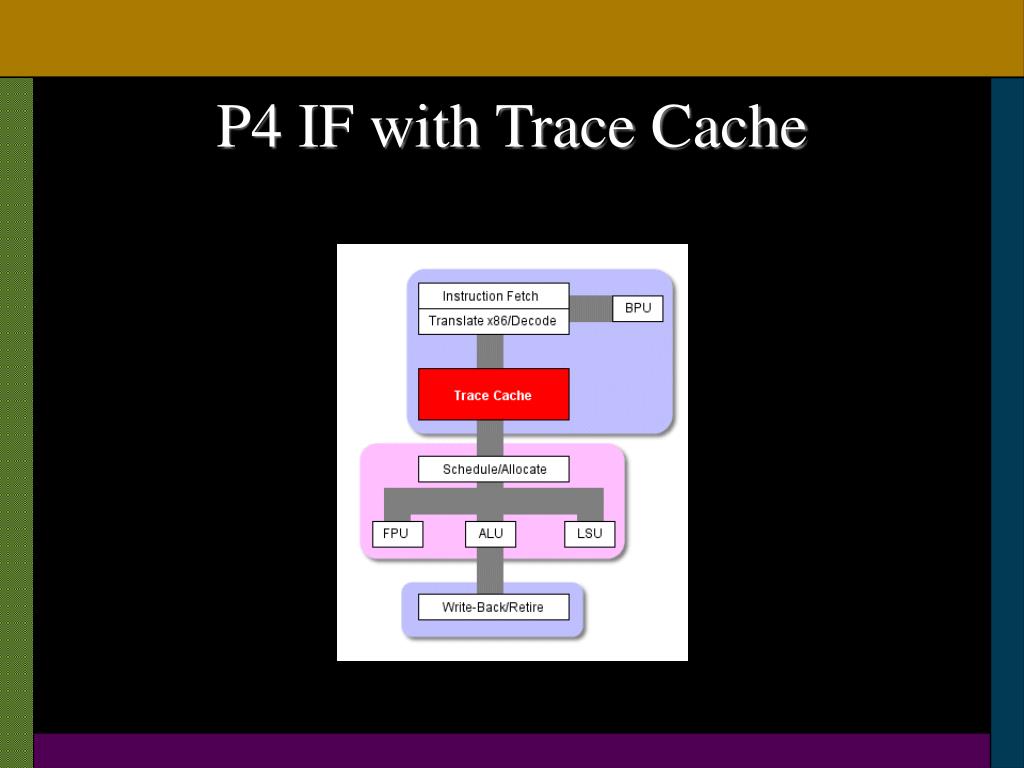 P4 IF with Trace Cache

Instruction Fetch
Translate x86/Decode
BPU
Trace Cache
Schedule/Allocate
FPU
ALU
LSU
Write-Back/Retire